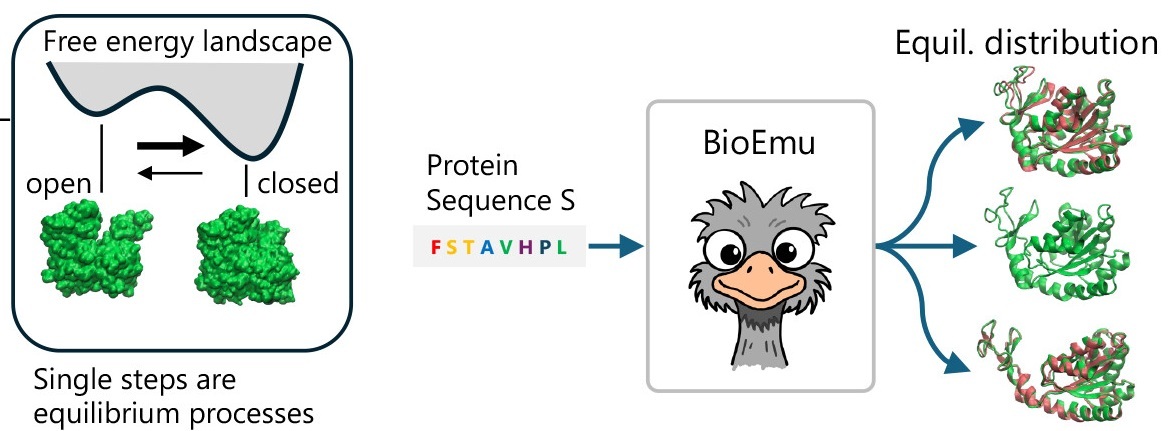 Free energy landscape

open

closed

Single steps are equilibrium processes

Protein Sequence S

FSTAVHPL

BioEmu

Equil. distribution